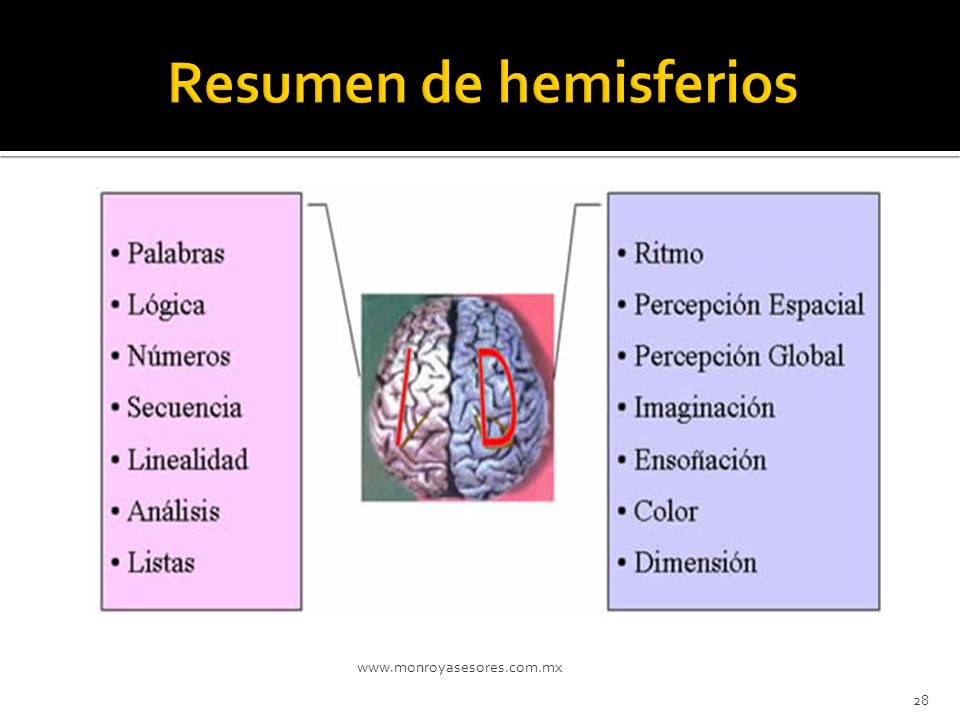 Resumen de hemisferios

• Palabras
• Lógica
• Números
• Secuencia
• Linealidad
• Análisis
• Listas

I D

• Ritmo
• Percepción Espacial
• Percepción Global
• Imaginación
• Ensoñación
• Color
• Dimensión

www.monroyasesores.com.mx

28